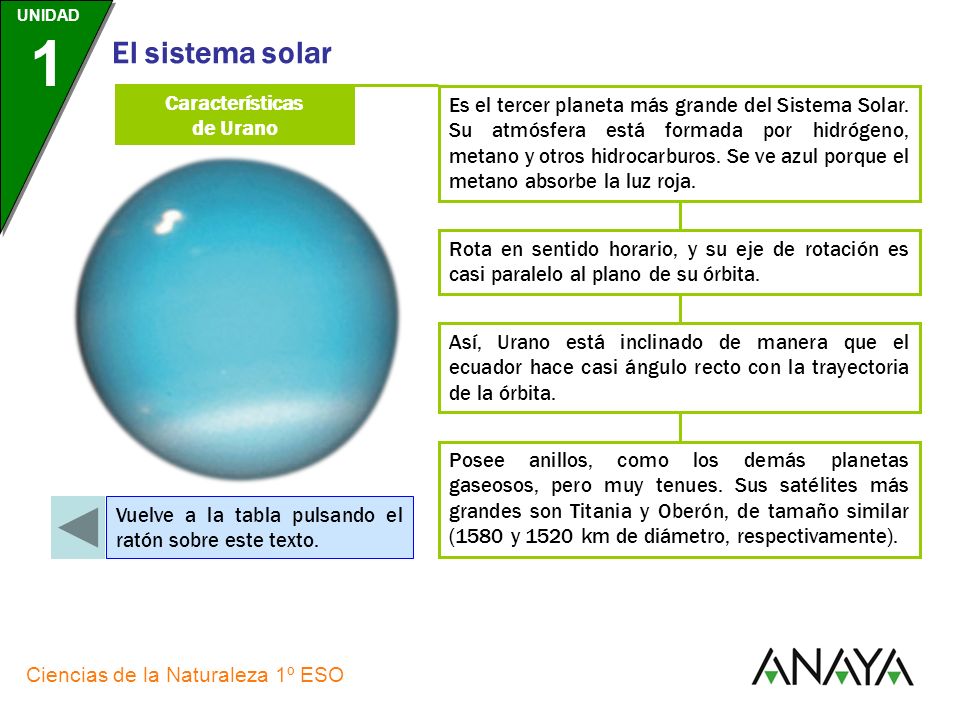 UNIDAD
1
El sistema solar

Características de Urano

Es el tercer planeta más grande del Sistema Solar. Su atmósfera está formada por hidrógeno, metano y otros hidrocarburos. Se ve azul porque el metano absorbe la luz roja.

Rota en sentido horario, y su eje de rotación es casi paralelo al plano de su órbita.

Así, Urano está inclinado de manera que el ecuador hace casi ángulo recto con la trayectoria de la órbita.

Posee anillos, como los demás planetas gaseosos, pero muy tenues. Sus satélites más grandes son Titania y Oberón, de tamaño similar (1580 y 1520 km de diámetro, respectivamente).

Vuelve a la tabla pulsando el ratón sobre este texto.

Ciencias de la Naturaleza 1º ESO

ANAYA